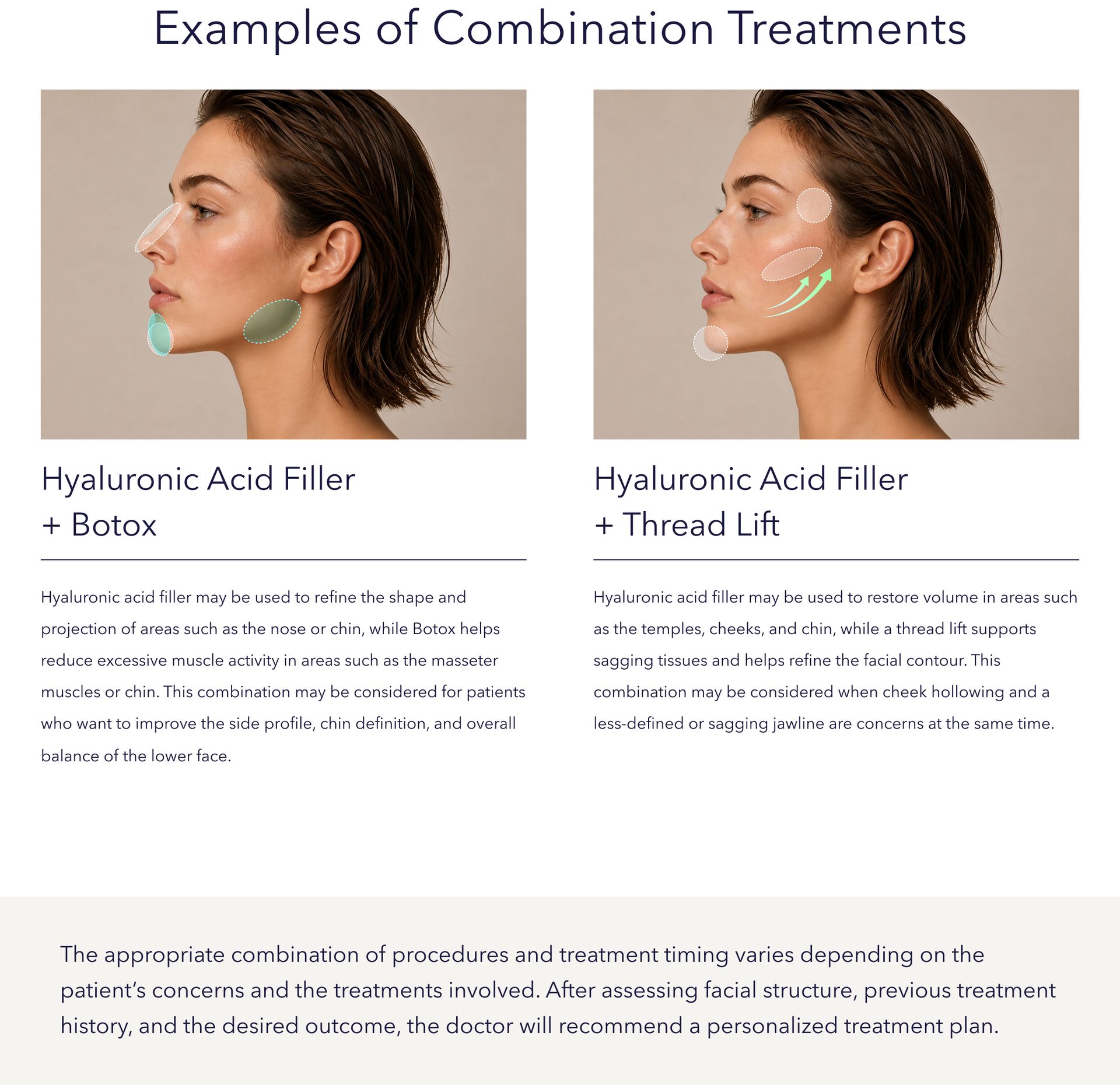 Examples of Combination Treatments

Hyaluronic Acid Filler
+ Botox

Hyaluronic acid filler may be used to refine the shape and projection of areas such as the nose or chin, while Botox helps reduce excessive muscle activity in areas such as the masseter muscles or chin. This combination may be considered for patients who want to improve the side profile, chin definition, and overall balance of the lower face.

Hyaluronic Acid Filler
+ Thread Lift

Hyaluronic acid filler may be used to restore volume in areas such as the temples, cheeks, and chin, while a thread lift supports sagging tissues and helps refine the facial contour. This combination may be considered when cheek hollowing and a less-defined or sagging jawline are concerns at the same time.

The appropriate combination of procedures and treatment timing varies depending on the patient's concerns and the treatments involved. After assessing facial structure, previous treatment history, and the desired outcome, the doctor will recommend a personalized treatment plan.